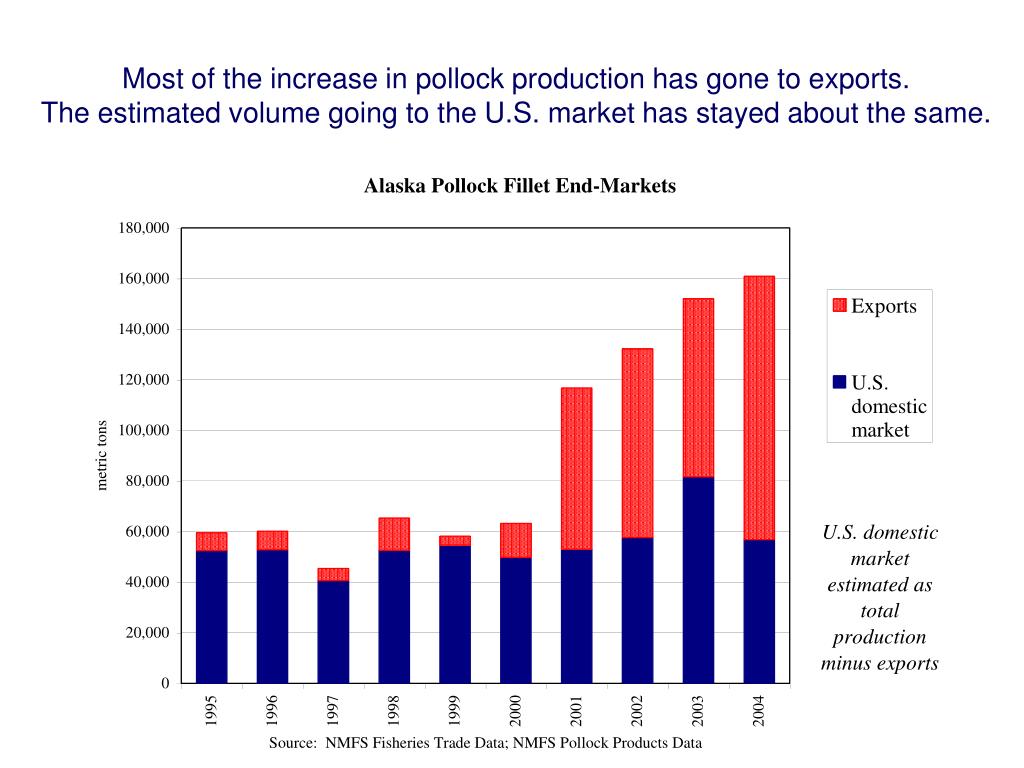 Most of the increase in pollock production has gone to exports.
The estimated volume going to the U.S. market has stayed about the same.

Alaska Pollock Fillet End-Markets

180,000
160,000
140,000
120,000
100,000
80,000
60,000
40,000
20,000
0

metric tons

1995
1996
1997
1998
1999
2000
2001
2002
2003
2004

Exports

U.S. domestic market

U.S. domestic market estimated as total production minus exports

Source: NMFS Fisheries Trade Data; NMFS Pollock Products Data